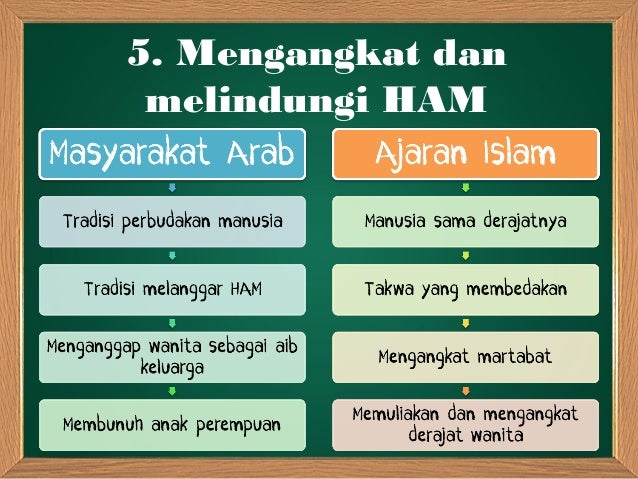 5. Mengangkat dan melindungi HAM

Masyarakat Arab

Tradisi perbudakan manusia

Tradisi melanggar HAM

Menganggap wanita sebagai aib keluarga

Membunuh anak perempuan

Ajaran Islam

Manusia sama derajatnya

Takwa yang membedakan

Mengangkat martabat

Memuliakan dan mengangkat derajat wanita